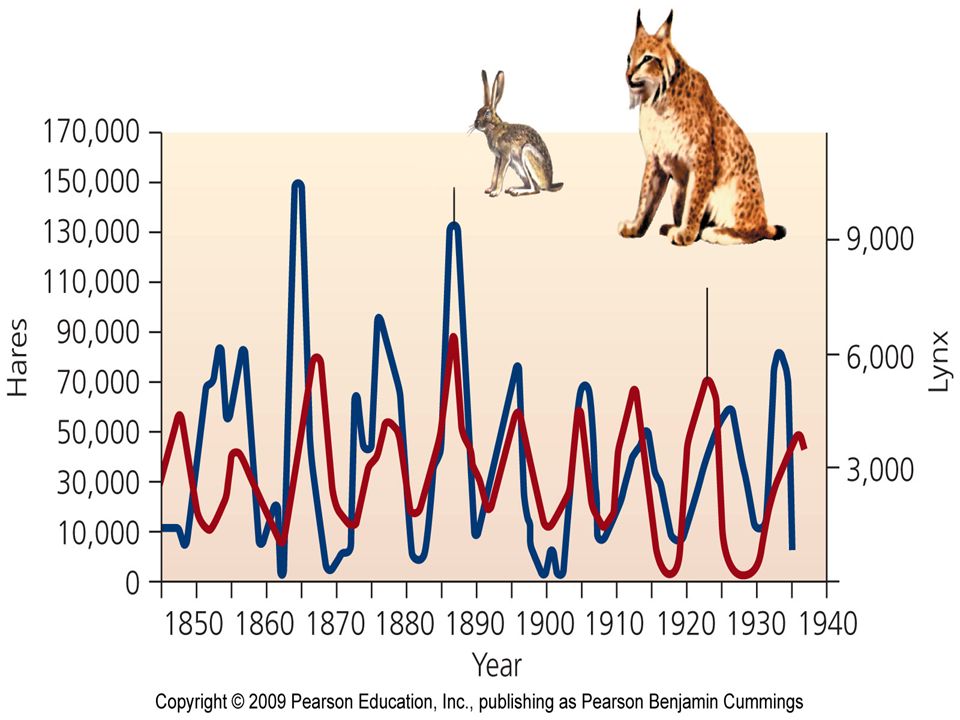 170,000
150,000
130,000
110,000
90,000
70,000
50,000
30,000
10,000
0

Hares

9,000
6,000
3,000

Lynx

1850 1860 1870 1880 1890 1900 1910 1920 1930 1940

Year

Copyright © 2009 Pearson Education, Inc., publishing as Pearson Benjamin Cummings